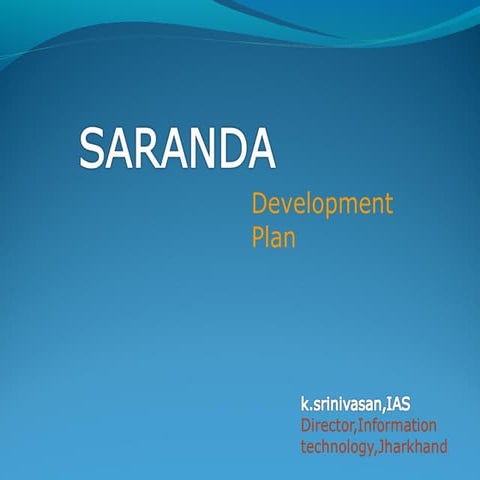 SARANDA

Development Plan

k.srinivasan,IAS
Director,Information technology,Jharkhand